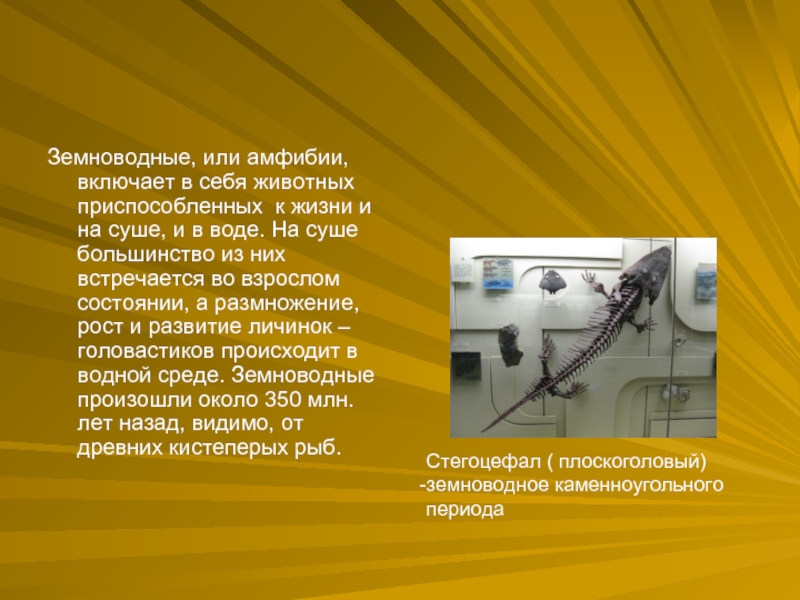 Земноводные, или амфибии, включает в себя животных приспособленных  к жизни и на суше, и в воде. На суше большинство из них встречается во взрослом состоянии, а размножение, рост и развитие личинок – головастиков происходит в водной среде. Земноводные произошли около 350 млн. лет назад, видимо, от древних кистеперых рыб.

Стегоцефал ( плоскоголовый) -земноводное каменноугольного периода